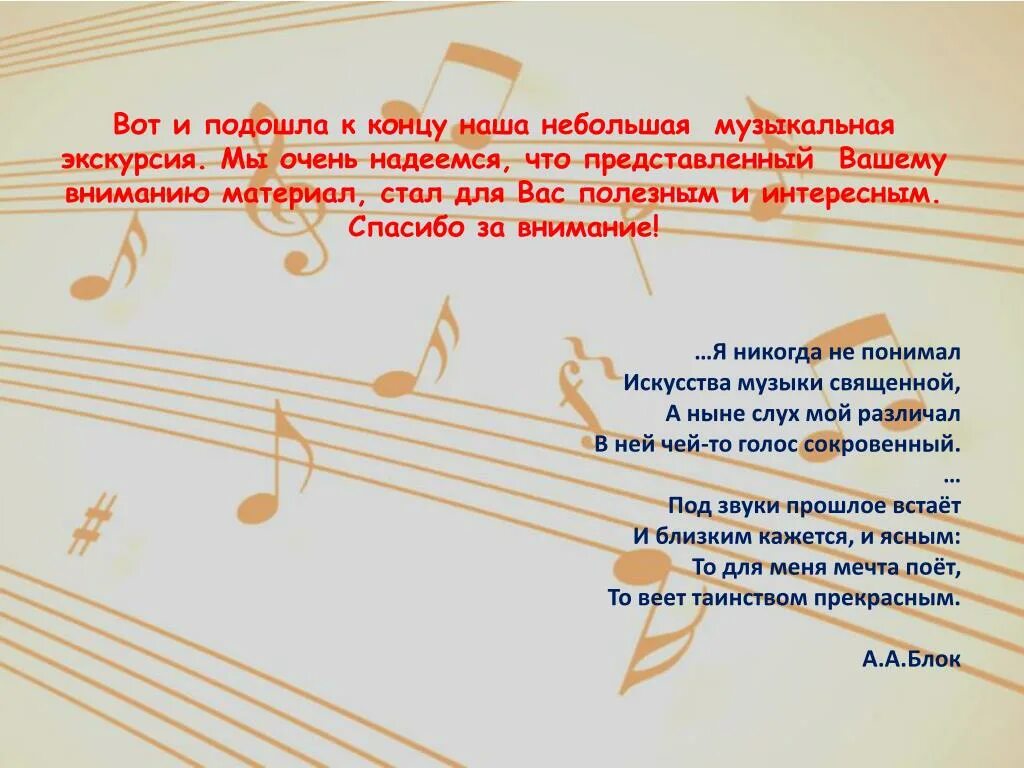 Вот и подошла к концу наша небольшая музыкальная экскурсия. Мы очень надеемся, что представленный Вашему вниманию материал, стал для Вас полезным и интересным. Спасибо за внимание!

…Я никогда не понимал
Искусства музыки священной,
А ныне слух мой различал
В ней чей-то голос сокровенный.
…
Под звуки прошлое встаёт
И близким кажется, и ясным:
То для меня мечта поёт,
То веет таинством прекрасным.

А.А.Блок